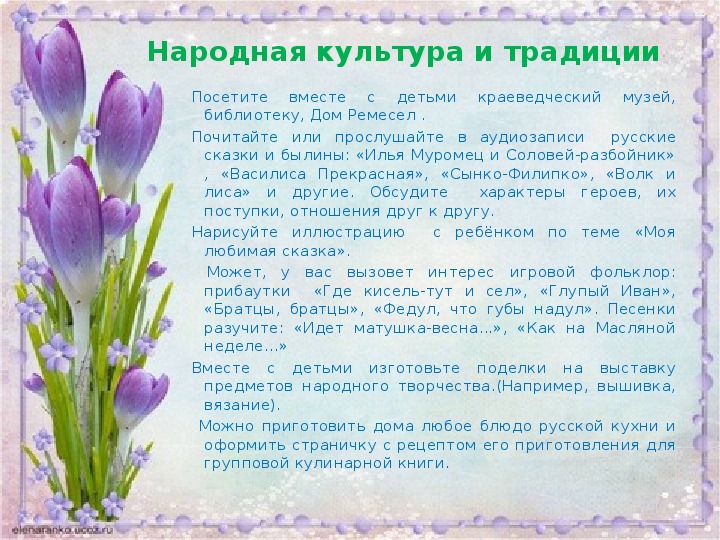 Народная культура и традиции

Посетите вместе с детьми краеведческий музей, библиотеку, Дом Ремесел .

Почитайте или прослушайте в аудиозаписи русские сказки и былины: «Илья Муромец и Соловей-разбойник» , «Василиса Прекрасная», «Сынко-Филипко», «Волк и лиса» и другие. Обсудите характеры героев, их поступки, отношения друг к другу.

Нарисуйте иллюстрацию с ребёнком по теме «Моя любимая сказка».

Может, у вас вызовет интерес игровой фольклор: прибаутки «Где кисель-тут и сел», «Глупый Иван», «Братцы, братцы», «Федул, что губы надул». Песенки разучите: «Идет матушка-весна…», «Как на Масляной неделе…»

Вместе с детьми изготовьте поделки на выставку предметов народного творчества.(Например, вышивка, вязание).

Можно приготовить дома любое блюдо русской кухни и оформить страничку с рецептом его приготовления для групповой кулинарной книги.

elenaranko.ucoz.ru